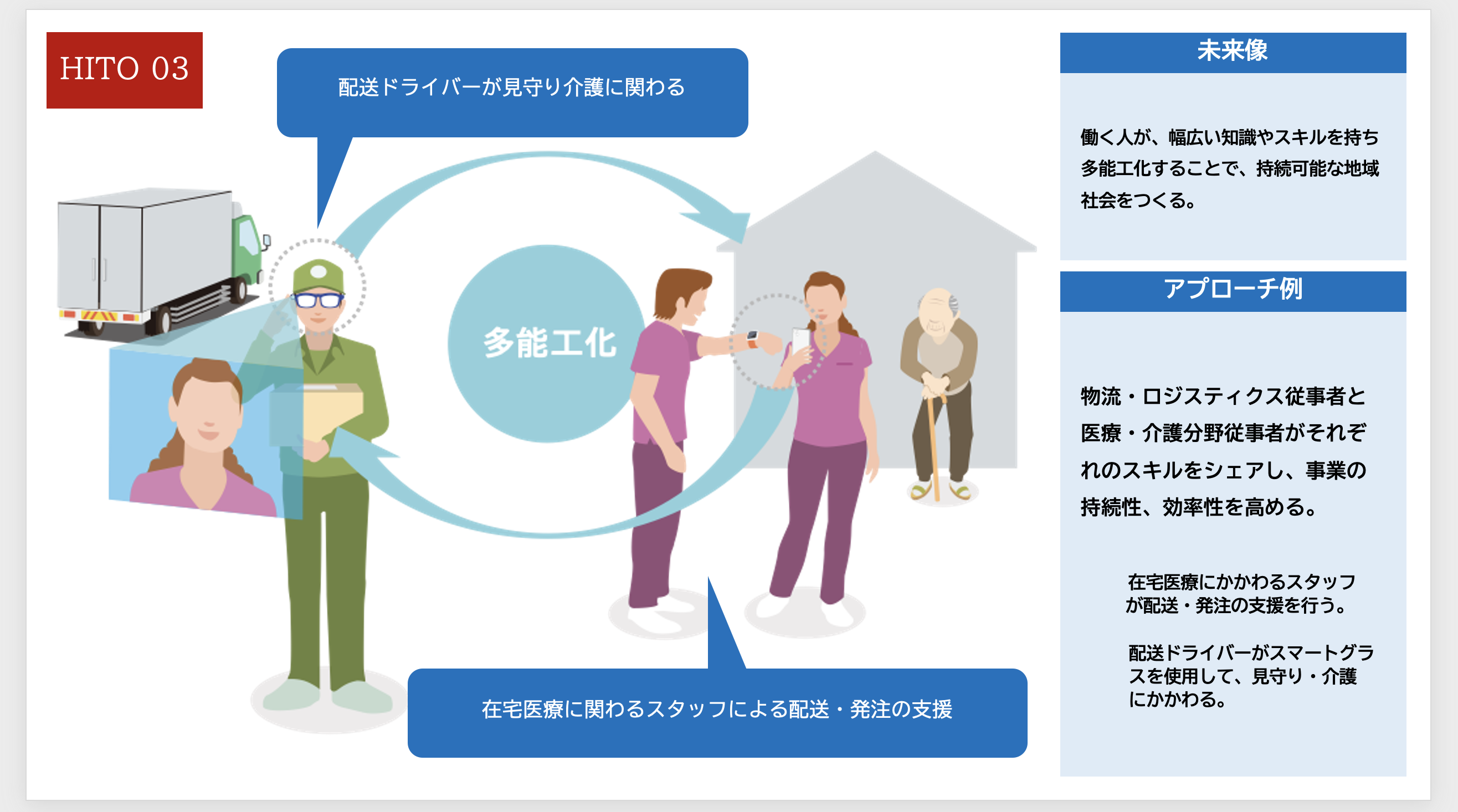 HITO 03

配送ドライバーが見守り介護に関わる

多能工化

在宅医療に関わるスタッフによる配送・発注の支援

未来像

働く人が、幅広い知識やスキルを持ち多能工化することで、持続可能な地域社会をつくる。

アプローチ例

物流・ロジスティクス従事者と医療・介護分野従事者がそれぞれのスキルをシェアし、事業の持続性、効率性を高める。

在宅医療にかかわるスタッフが配送・発注の支援を行う。

配送ドライバーがスマートグラスを使用して、見守り・介護にかかわる。